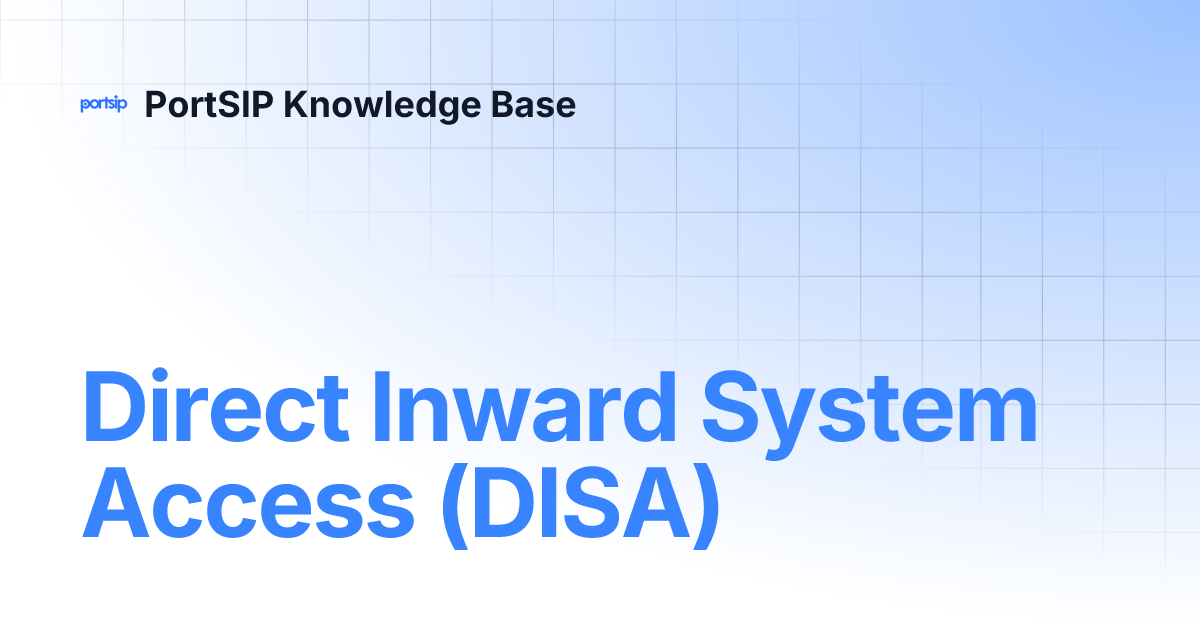 portsip PortSIP Knowledge Base

Direct Inward System Access (DISA)